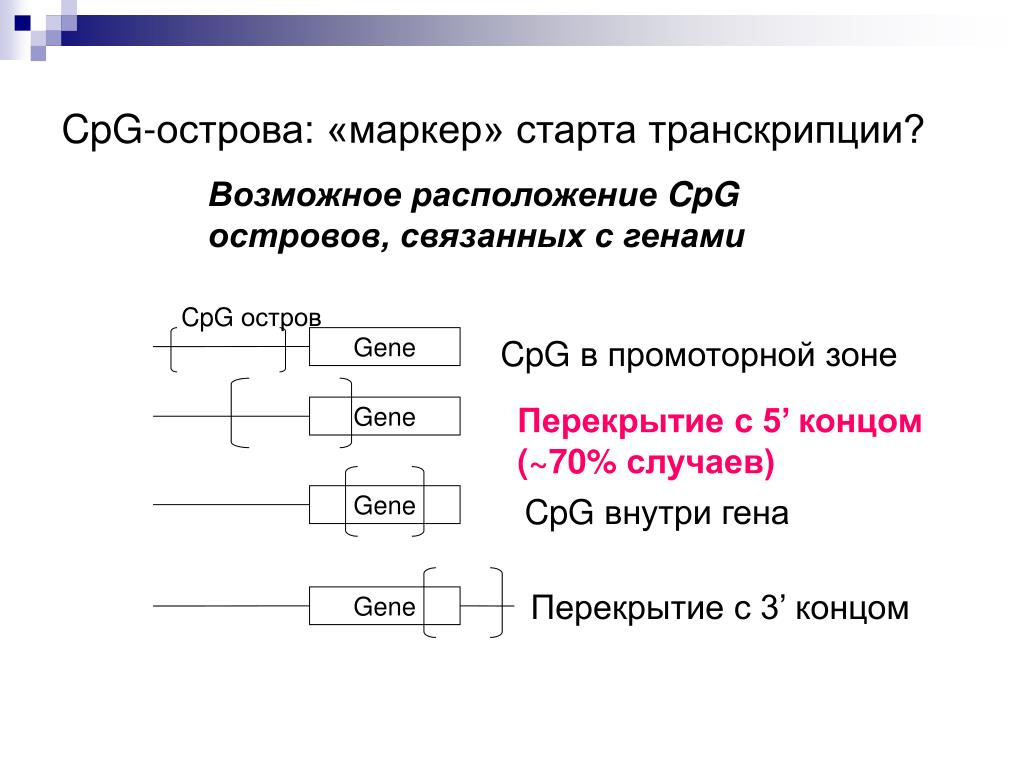 CpG-острова: «маркер» старта транскрипции?

Возможное расположение CpG островов, связанных с генами

CpG остров

Gene

CpG в промоторной зоне

Gene

Перекрытие с 5’ концом (~70% случаев)

Gene

CpG внутри гена

Gene

Перекрытие с 3’ концом